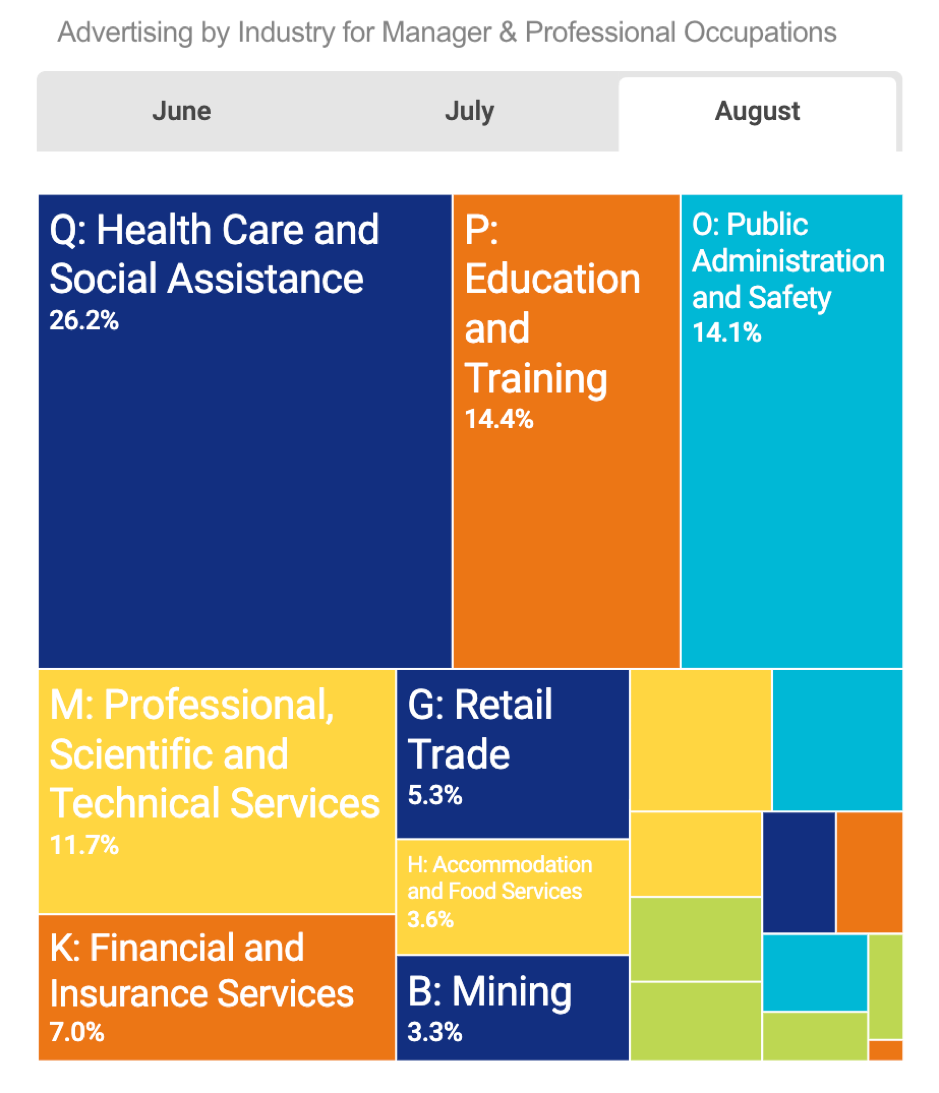 Advertising by Industry for Manager & Professional Occupations

June

July

August

Q: Health Care and Social Assistance
26.2%

P: Education and Training
14.4%

O: Public Administration and Safety
14.1%

M: Professional, Scientific and Technical Services
11.7%

G: Retail Trade
5.3%

H: Accommodation and Food Services
3.6%

K: Financial and Insurance Services
7.0%

B: Mining
3.3%